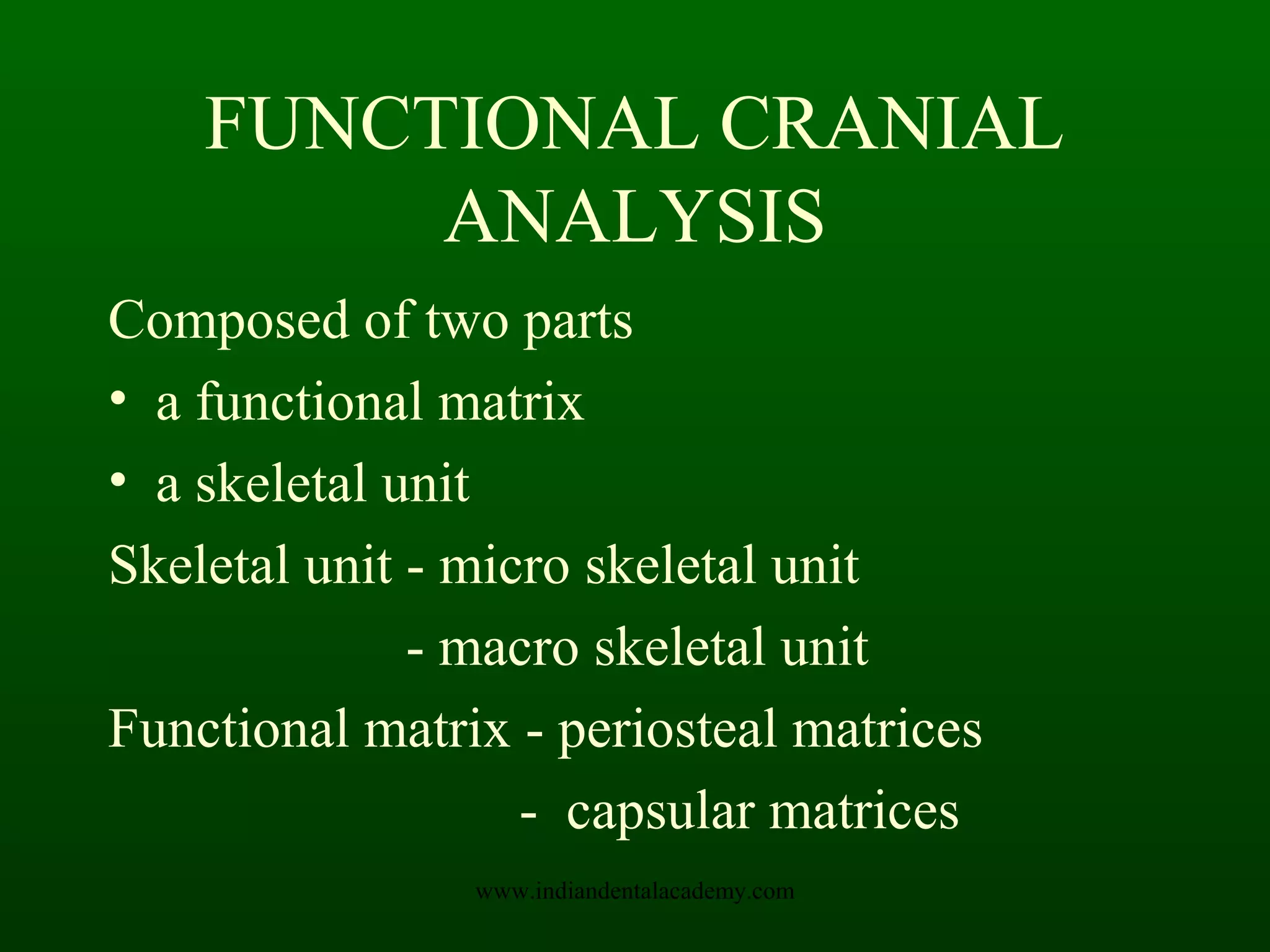 FUNCTIONAL CRANIAL ANALYSIS

Composed of two parts
• a functional matrix
• a skeletal unit
Skeletal unit - micro skeletal unit
- macro skeletal unit
Functional matrix - periosteal matrices
- capsular matrices

www.indiandentalacademy.com